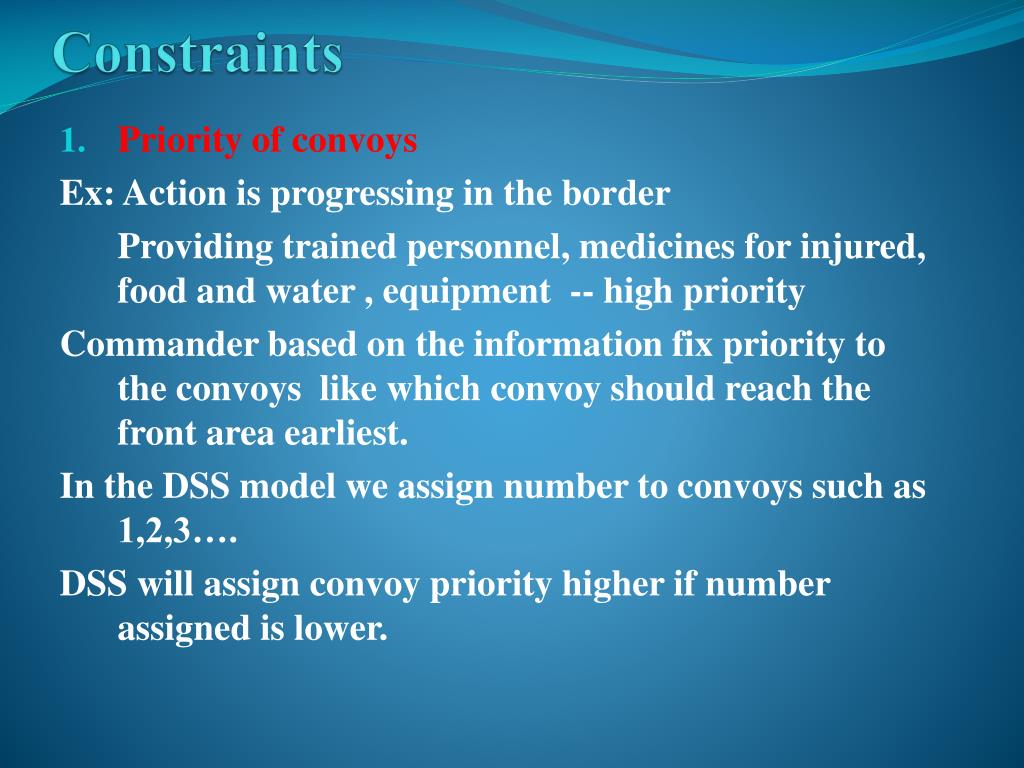 Constraints

1. Priority of convoys

Ex: Action is progressing in the border

Providing trained personnel, medicines for injured, food and water , equipment -- high priority

Commander based on the information fix priority to the convoys like which convoy should reach the front area earliest.

In the DSS model we assign number to convoys such as 1,2,3….

DSS will assign convoy priority higher if number assigned is lower.